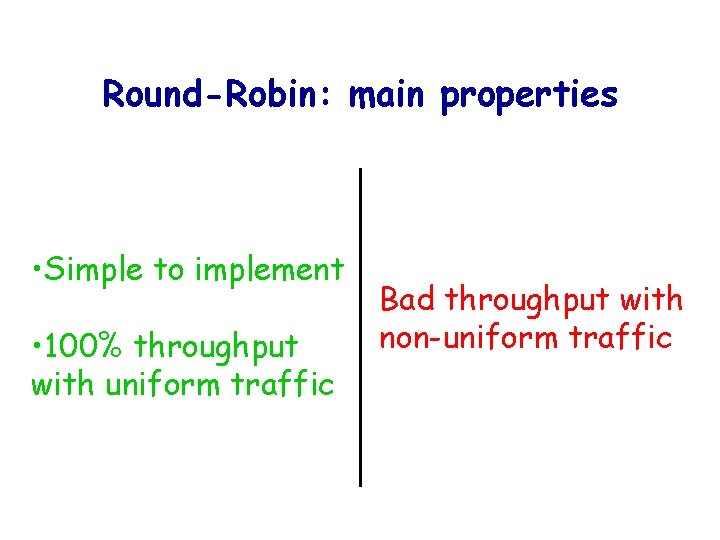 Round-Robin: main properties

•Simple to implement

•100% throughput with uniform traffic

Bad throughput with non-uniform traffic